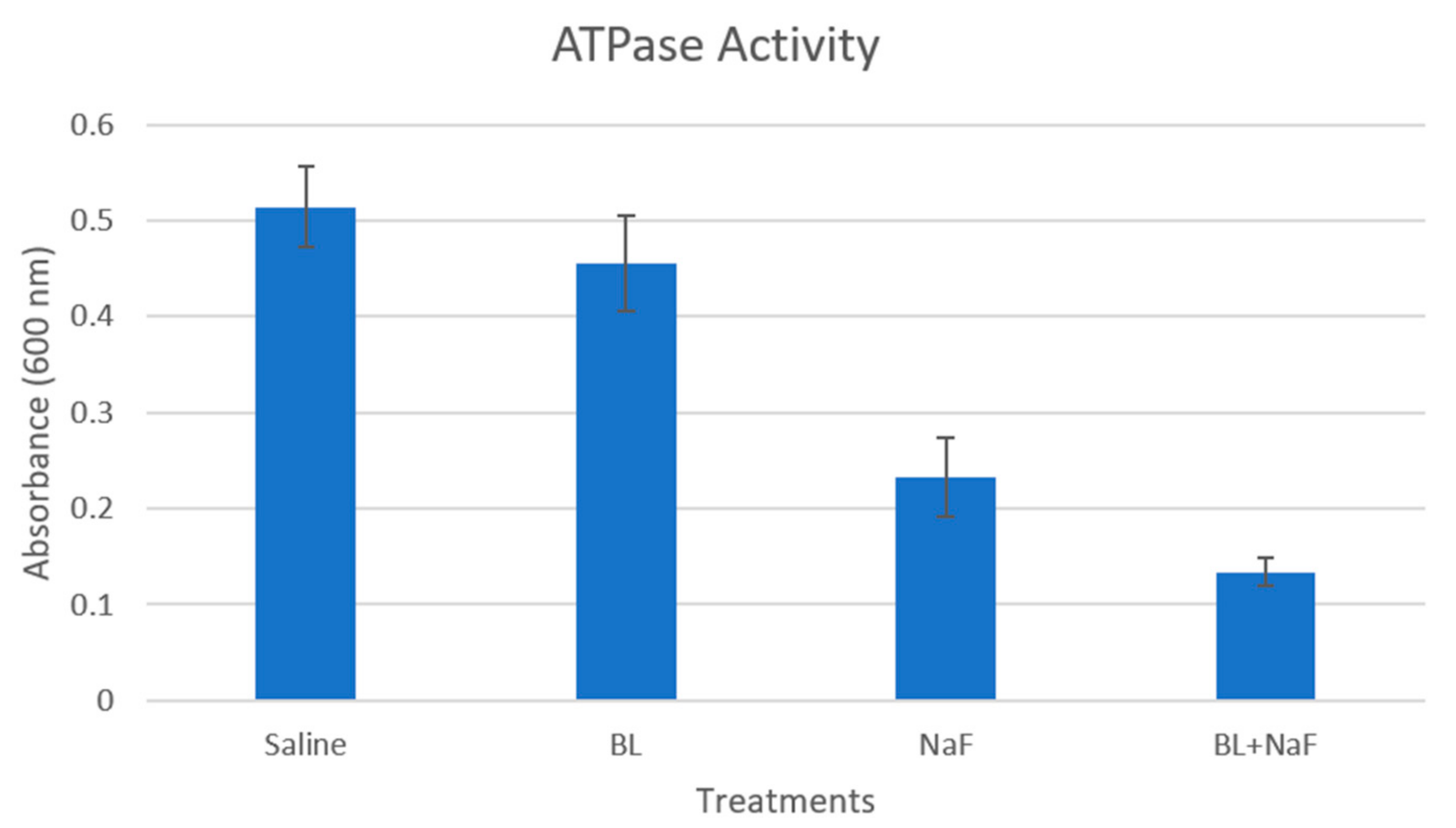 ATPase Activity

Absorbance (600 nm)

0.6
0.5
0.4
0.3
0.2
0.1
0

Saline
BL
NaF
BL+NaF

Treatments